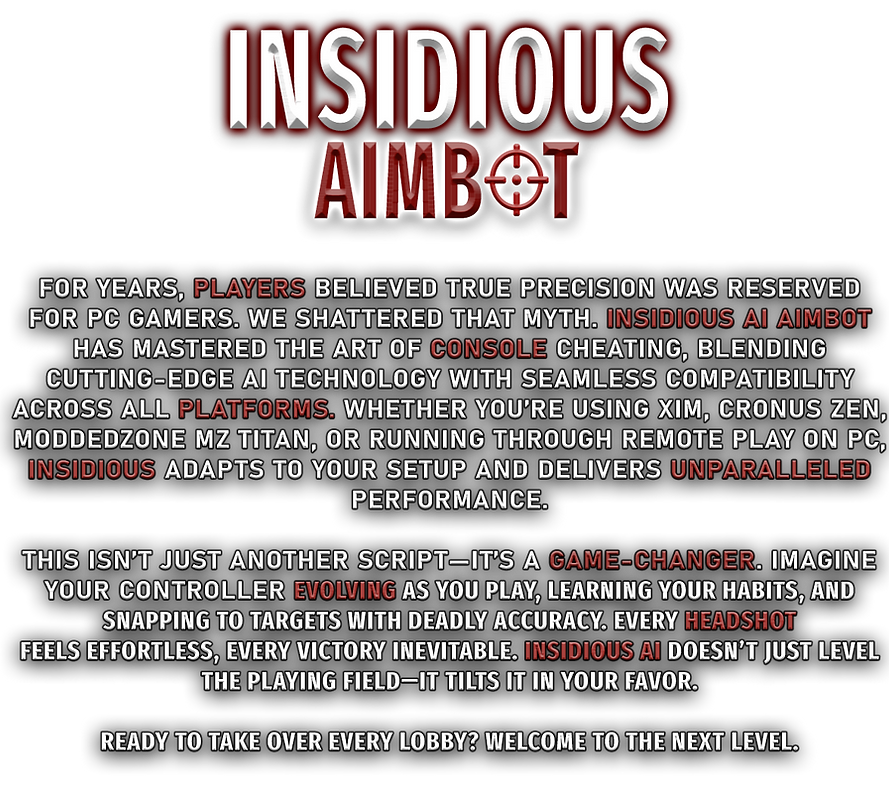 INSIDIOUS
AIMBOT

FOR YEARS, PLAYERS BELIEVED TRUE PRECISION WAS RESERVED FOR PC GAMERS. WE SHATTERED THAT MYTH. INSIDIOUS AI AIMBOT HAS MASTERED THE ART OF CONSOLE CHEATING, BLENDING CUTTING-EDGE AI TECHNOLOGY WITH SEAMLESS COMPATIBILITY ACROSS ALL PLATFORMS. WHETHER YOU'RE USING XIM, CRONUS ZEN, MODDEDZONE MZ TITAN, OR RUNNING THROUGH REMOTE PLAY ON PC, INSIDIOUS ADAPTS TO YOUR SETUP AND DELIVERS UNPARALLELED PERFORMANCE.

THIS ISN'T JUST ANOTHER SCRIPT—IT'S A GAME-CHANGER. IMAGINE YOUR CONTROLLER EVOLVING AS YOU PLAY, LEARNING YOUR HABITS, AND SNAPPING TO TARGETS WITH DEADLY ACCURACY. EVERY HEADSHOT FEELS EFFORTLESS, EVERY VICTORY INEVITABLE. INSIDIOUS AI DOESN'T JUST LEVEL THE PLAYING FIELD—IT TILTS IT IN YOUR FAVOR.

READY TO TAKE OVER EVERY LOBBY? WELCOME TO THE NEXT LEVEL.